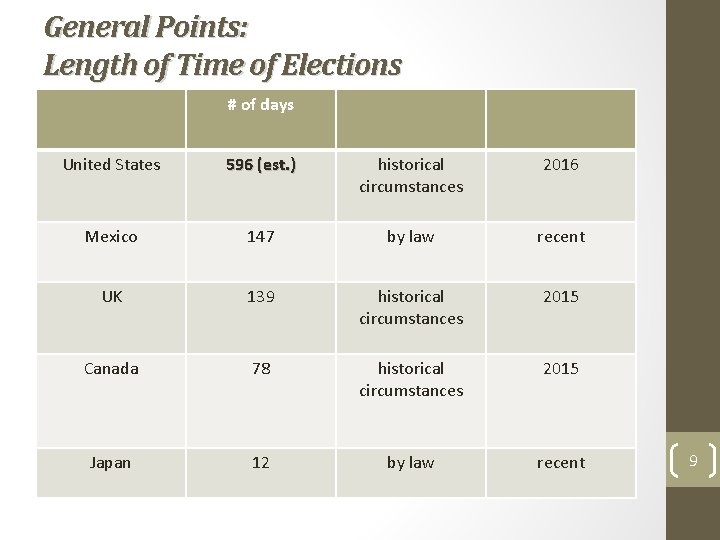 General Points:
Length of Time of Elections

| | # of days | | |
|---|---|---|---|
| United States | 596 (est.) | historical circumstances | 2016 |
| Mexico | 147 | by law | recent |
| UK | 139 | historical circumstances | 2015 |
| Canada | 78 | historical circumstances | 2015 |
| Japan | 12 | by law | recent |

9